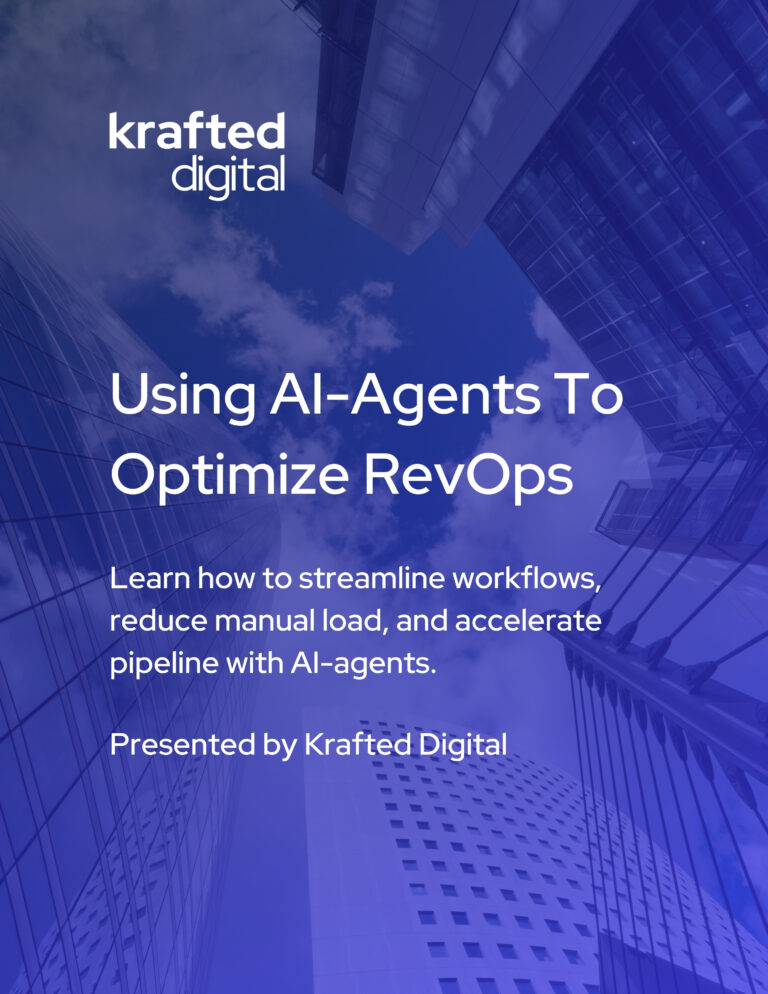 krafted
digital

Using AI-Agents To Optimize RevOps

Learn how to streamline workflows, reduce manual load, and accelerate pipeline with AI-agents.

Presented by Krafted Digital